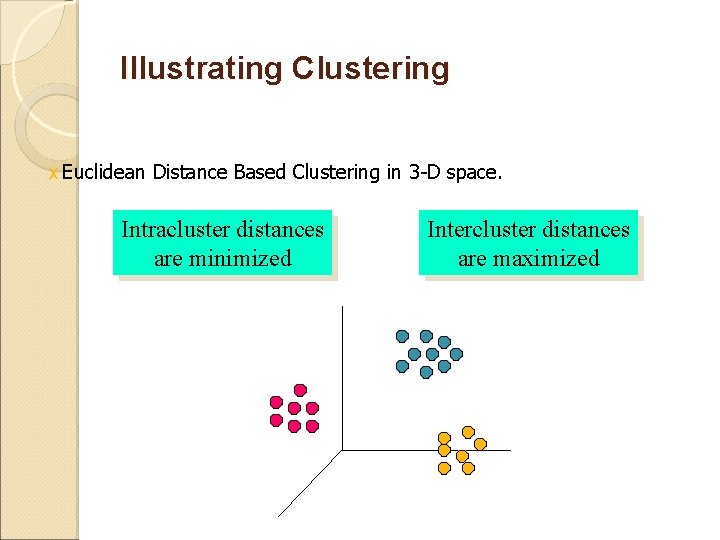 Illustrating Clustering

Euclidean Distance Based Clustering in 3-D space.

Intracluster distances are minimized

Intercluster distances are maximized